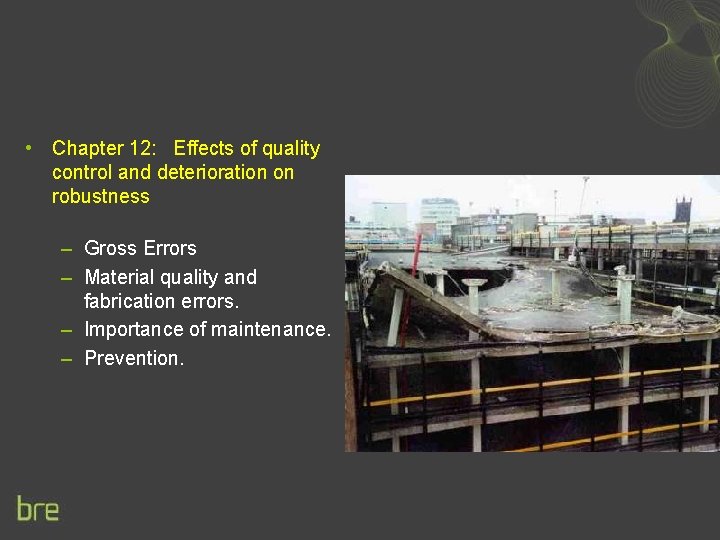 • Chapter 12: Effects of quality control and deterioration on robustness

– Gross Errors
– Material quality and fabrication errors.
– Importance of maintenance.
– Prevention.

bre